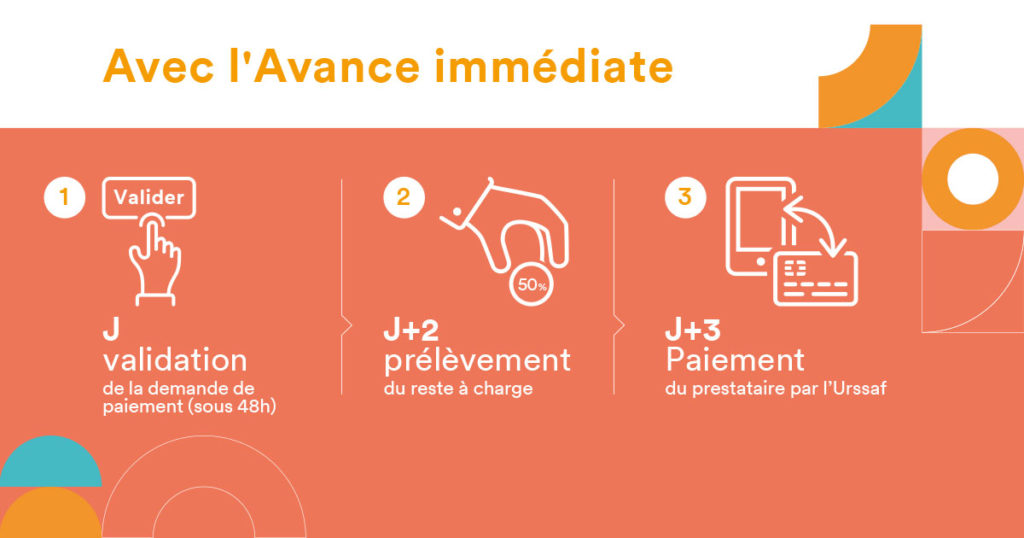 Avec l'Avance immédiate

1
Valider
J
validation
de la demande de paiement (sous 48h)

2
50%
J+2
prélèvement
du reste à charge

3
J+3
Paiement
du prestataire par l'Urssaf